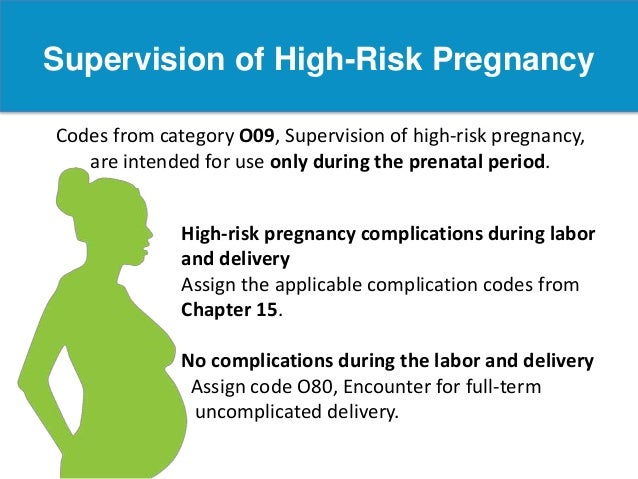 Supervision of High-Risk Pregnancy

Codes from category O09, Supervision of high-risk pregnancy, are intended for use only during the prenatal period.

High-risk pregnancy complications during labor and delivery
Assign the applicable complication codes from Chapter 15.

No complications during the labor and delivery
Assign code O80, Encounter for full-term uncomplicated delivery.